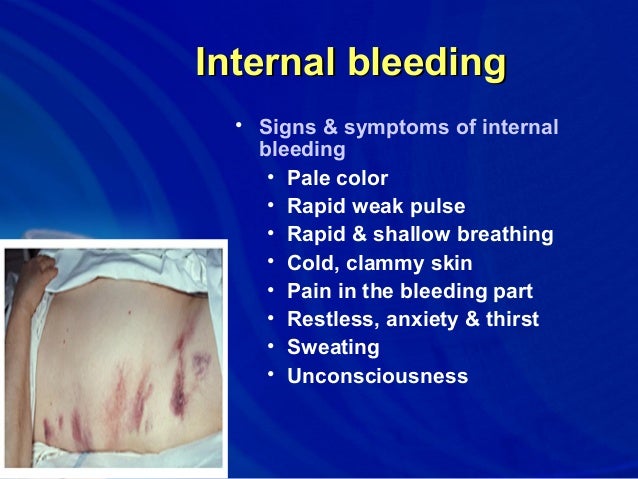 Internal bleeding

• Signs & symptoms of internal bleeding
  • Pale color
  • Rapid weak pulse
  • Rapid & shallow breathing
  • Cold, clammy skin
  • Pain in the bleeding part
  • Restless, anxiety & thirst
  • Sweating
  • Unconsciousness